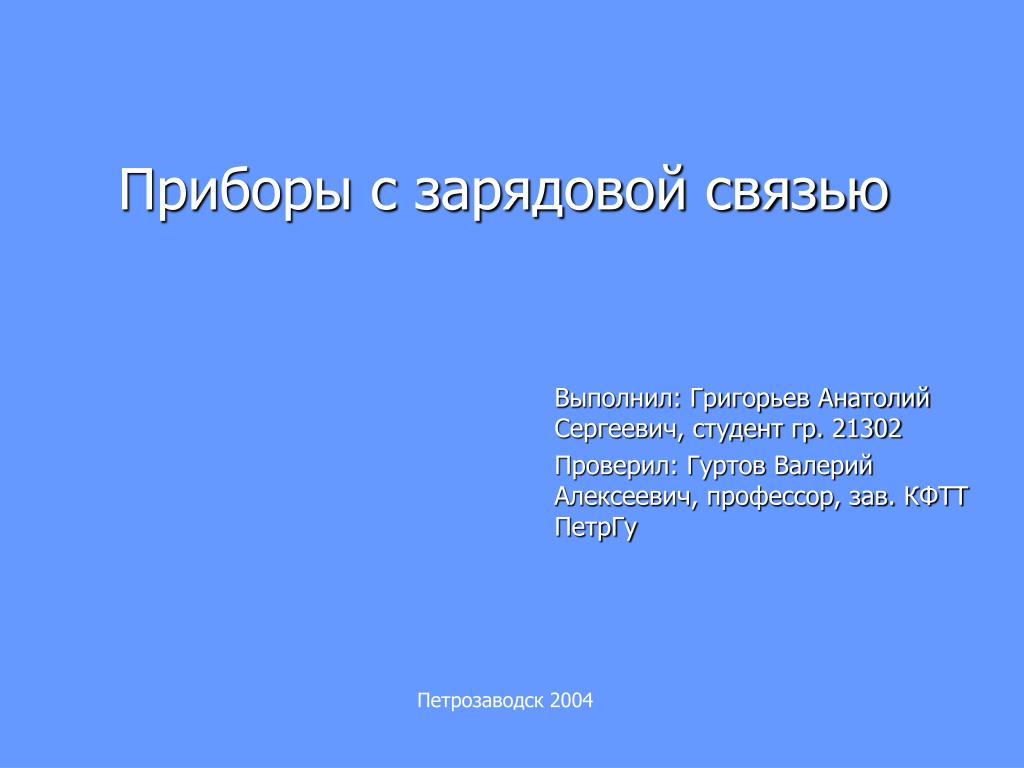 Приборы с зарядовой связью

Выполнил: Григорьев Анатолий Сергеевич, студент гр. 21302

Проверил: Гуртов Валерий Алексеевич, профессор, зав. КФТТ ПетрГу

Петрозаводск 2004